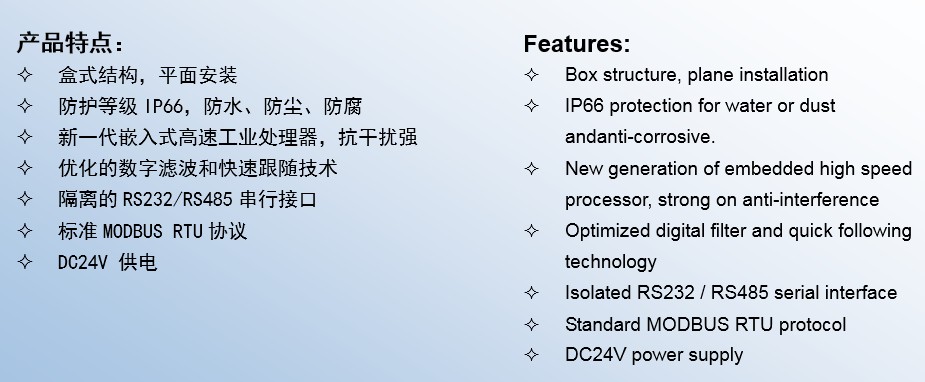 产品特点：
✧ 盒式结构，平面安装
✧ 防护等级 IP66，防水、防尘、防腐
✧ 新一代嵌入式高速工业处理器，抗干扰强
✧ 优化的数字滤波和快速跟随技术
✧ 隔离的 RS232/RS485 串行接口
✧ 标准 MODBUS RTU 协议
✧ DC24V 供电

Features:
✧ Box structure, plane installation
✧ IP66 protection for water or dust andanti-corrosive.
✧ New generation of embedded high speed processor, strong on anti-interference
✧ Optimized digital filter and quick following technology
✧ Isolated RS232 / RS485 serial interface
✧ Standard MODBUS RTU protocol
✧ DC24V power supply